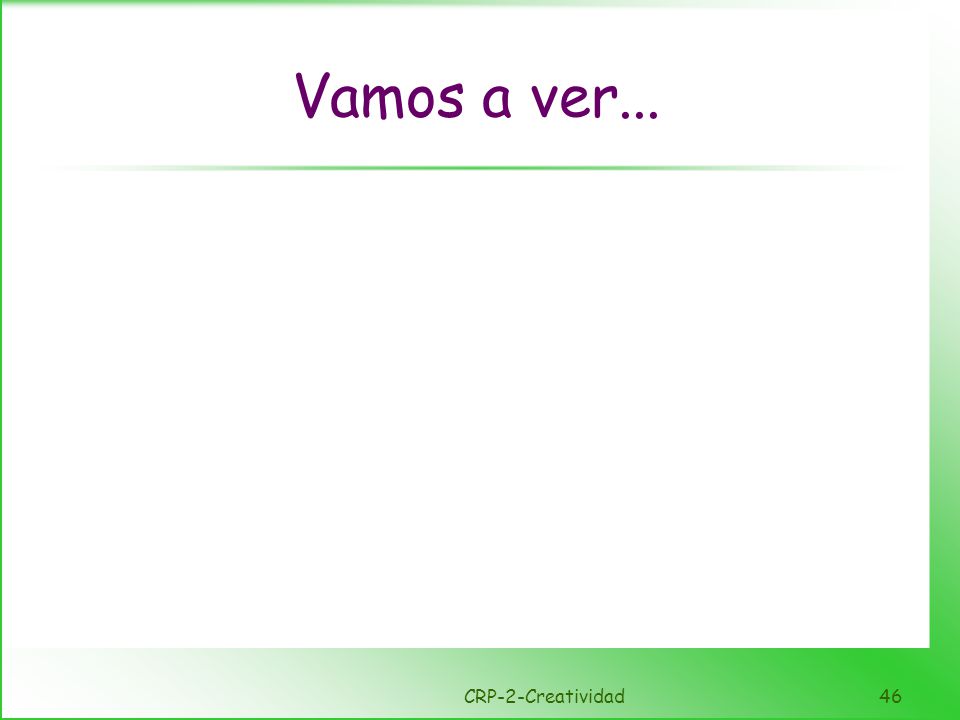 Vamos a ver...

CRP-2-Creatividad

46